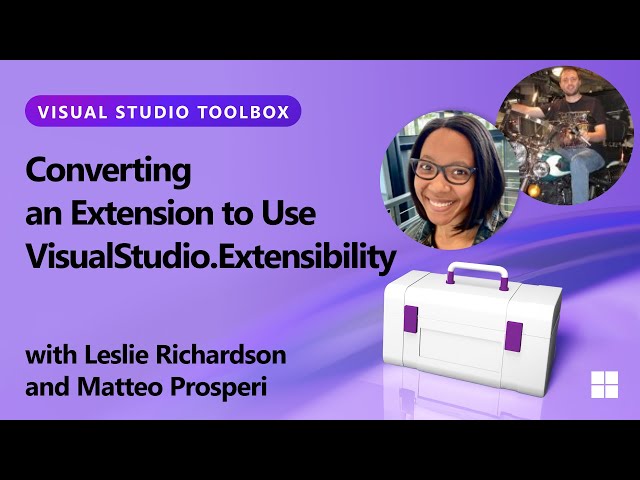 VISUAL STUDIO TOOLBOX

Converting an Extension to Use VisualStudio.Extensibility

with Leslie Richardson and Matteo Prosperi